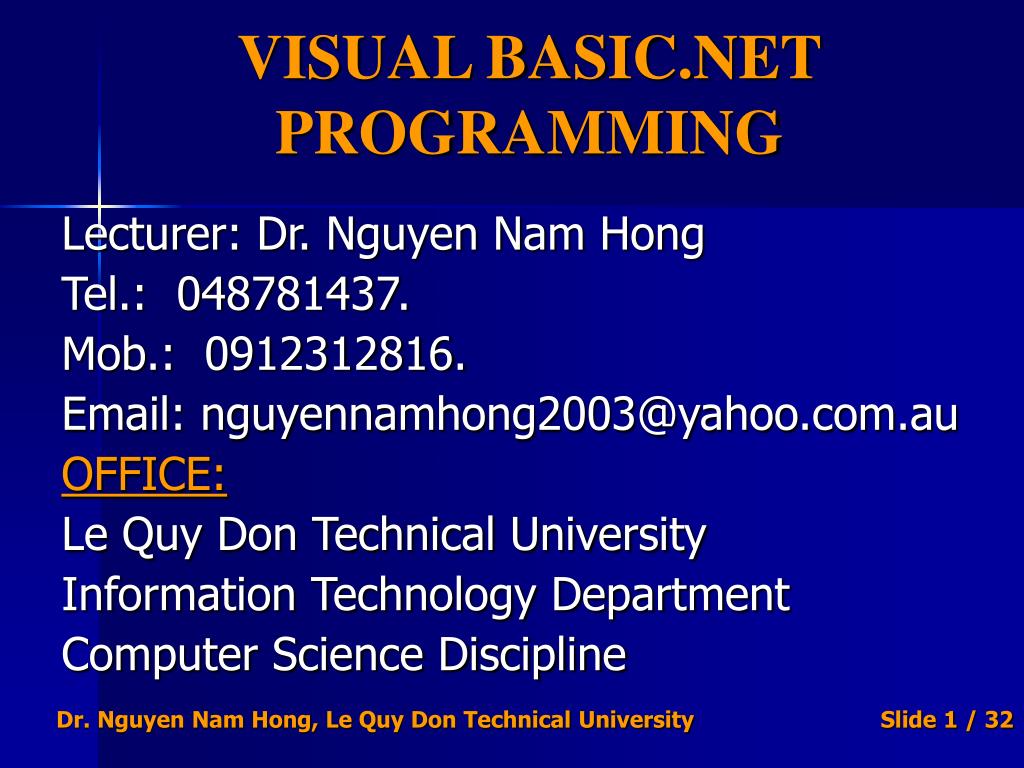 VISUAL BASIC.NET PROGRAMMING

Lecturer: Dr. Nguyen Nam Hong
Tel.: 048781437.
Mob.: 0912312816.
Email: nguyennamhong2003@yahoo.com.au
OFFICE:
Le Quy Don Technical University
Information Technology Department
Computer Science Discipline

Dr. Nguyen Nam Hong, Le Quy Don Technical University Slide 1 / 32